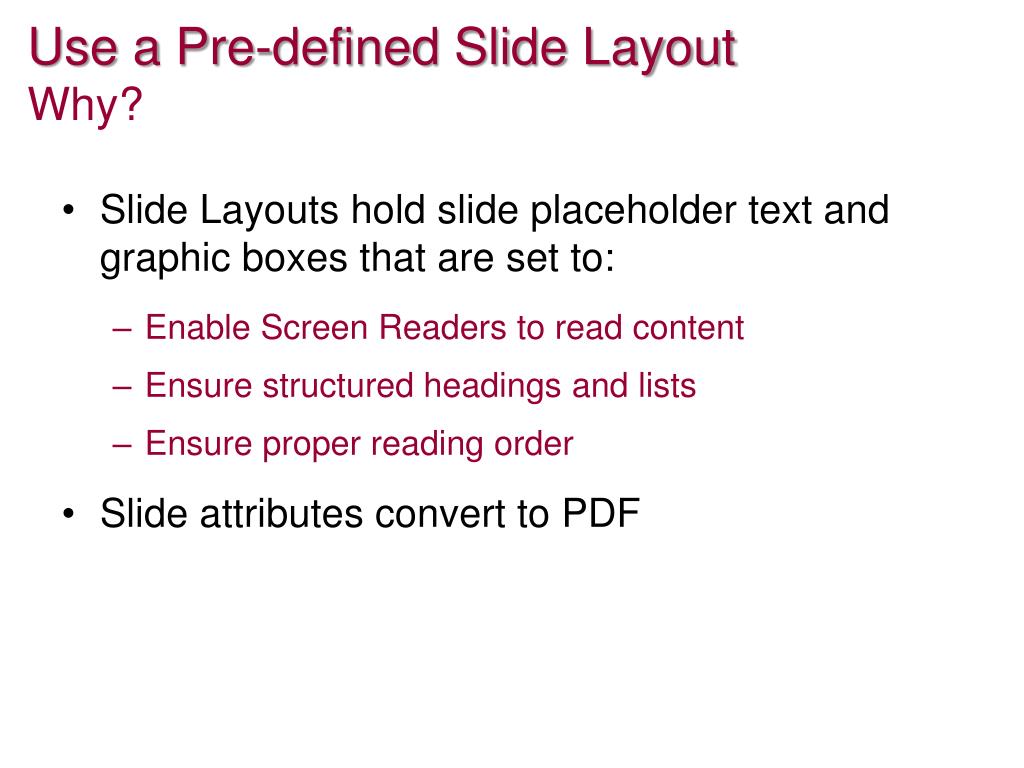 Use a Pre-defined Slide Layout
Why?

• Slide Layouts hold slide placeholder text and graphic boxes that are set to:

– Enable Screen Readers to read content
– Ensure structured headings and lists
– Ensure proper reading order

• Slide attributes convert to PDF